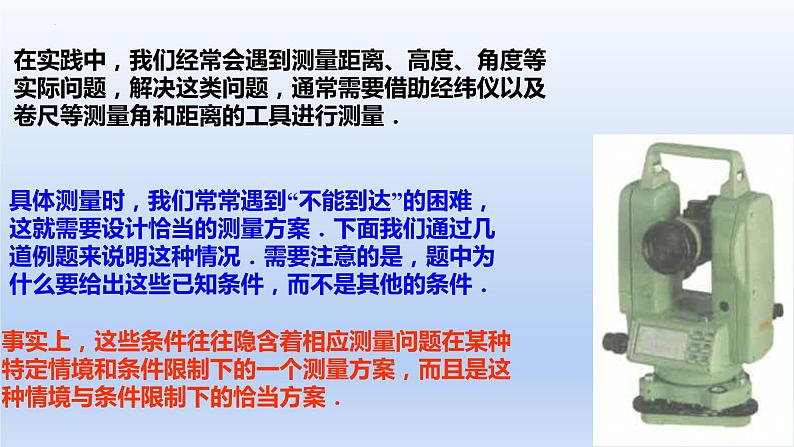 在实践中，我们经常会遇到测量距离、高度、角度等实际问题，解决这类问题，通常需要借助经纬仪以及卷尺等测量角和距离的工具进行测量．

具体测量时，我们常常遇到“不能到达”的困难，这就需要设计恰当的测量方案．下面我们通过几道例题来说明这种情况．需要注意的是，题中为什么要给出这些已知条件，而不是其他的条件．

事实上，这些条件往往隐含着相应测量问题在某种特定情境和条件限制下的一个测量方案，而且是这种情境与条件限制下的恰当方案．